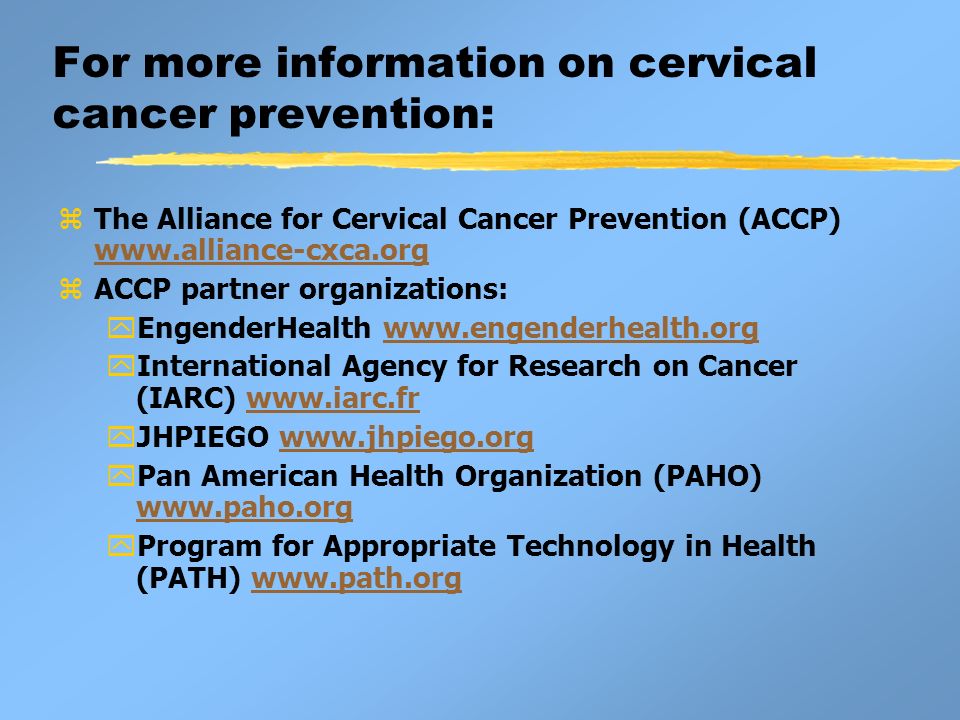 For more information on cervical cancer prevention:

The Alliance for Cervical Cancer Prevention (ACCP) www.alliance-cxca.org

ACCP partner organizations:

EngenderHealth www.engenderhealth.org

International Agency for Research on Cancer (IARC) www.iarc.fr

JHPIEGO www.jhpiego.org

Pan American Health Organization (PAHO) www.paho.org

Program for Appropriate Technology in Health (PATH) www.path.org